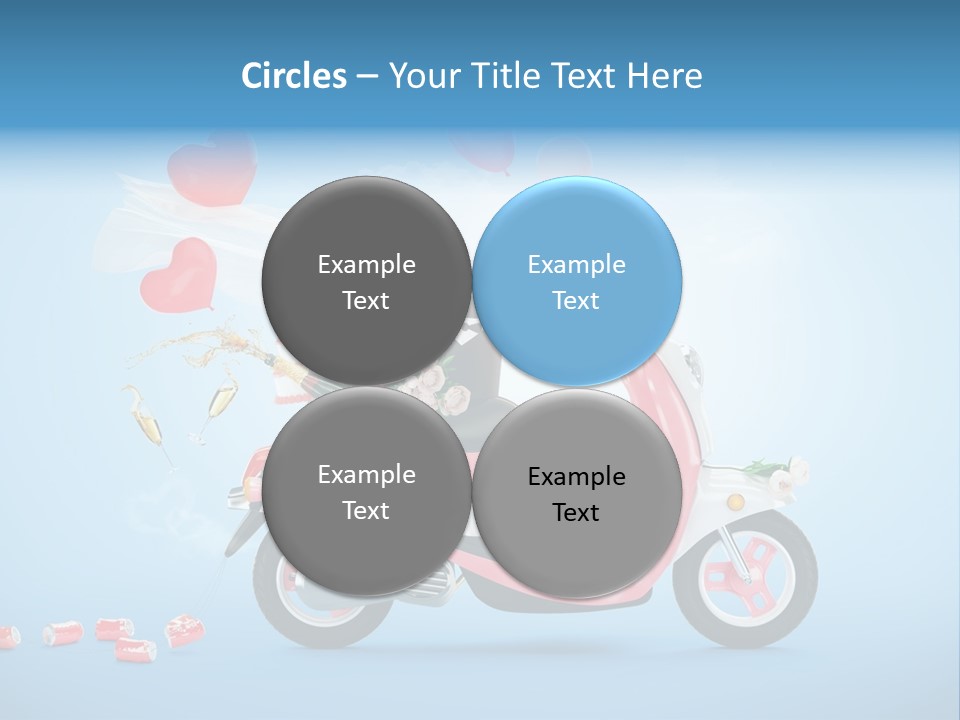 Circles – Your Title Text Here

Example Text

Example Text

Example Text

Example Text